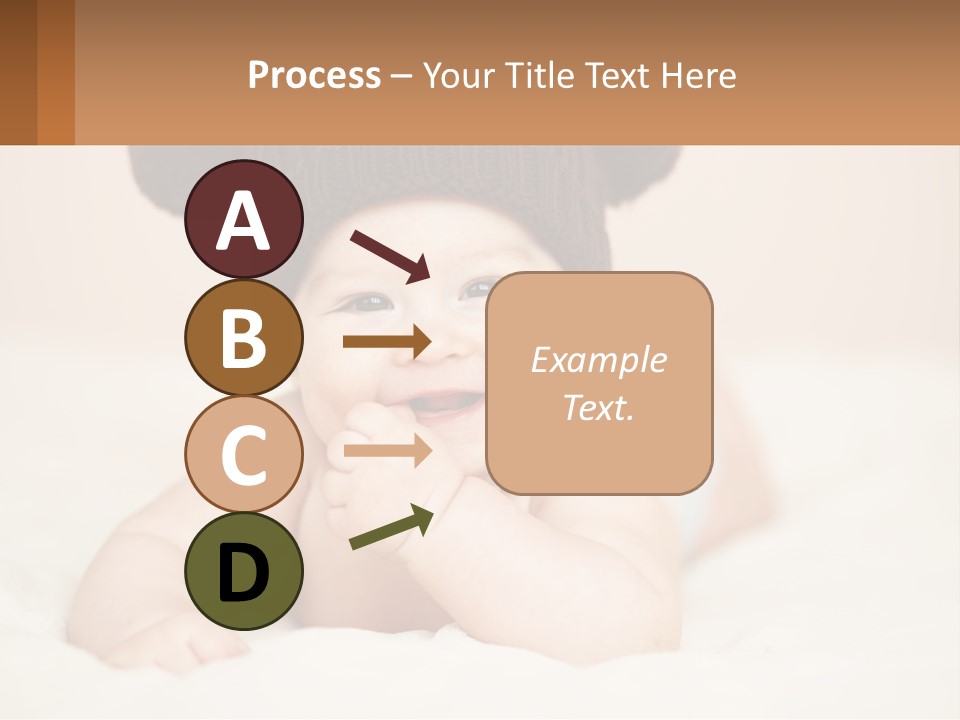 Process – Your Title Text Here

A

B

C

D

Example Text.